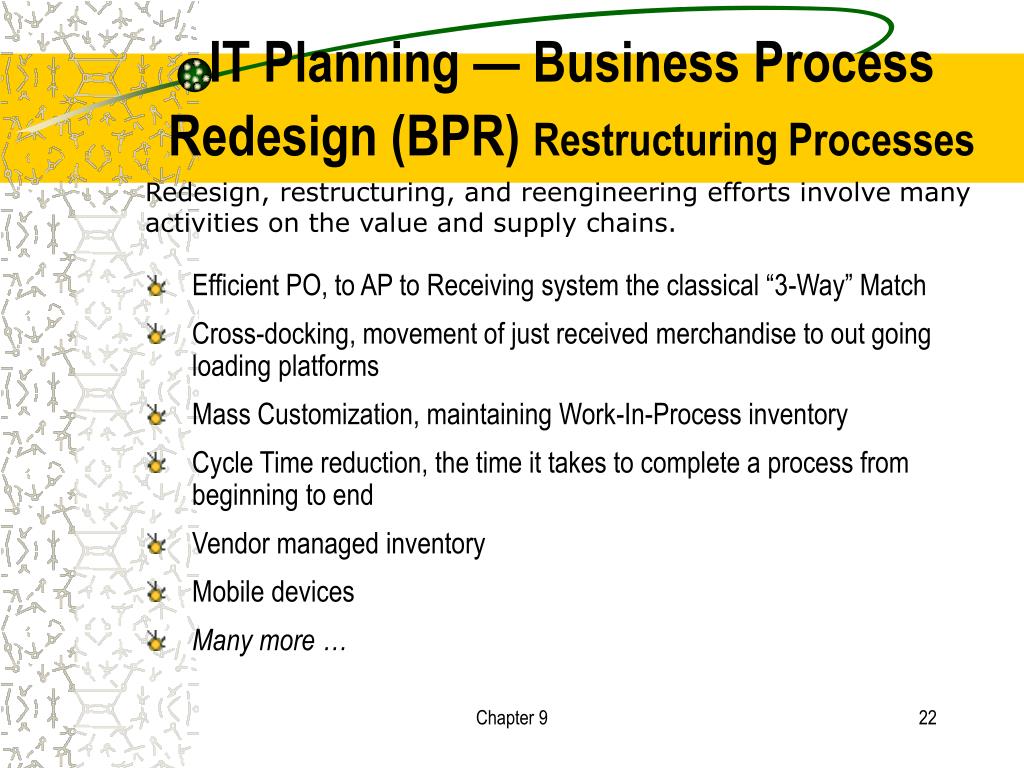 IT Planning — Business Process Redesign (BPR) Restructuring Processes

Redesign, restructuring, and reengineering efforts involve many activities on the value and supply chains.

Efficient PO, to AP to Receiving system the classical “3-Way” Match

Cross-docking, movement of just received merchandise to out going loading platforms

Mass Customization, maintaining Work-In-Process inventory

Cycle Time reduction, the time it takes to complete a process from beginning to end

Vendor managed inventory

Mobile devices

Many more …

Chapter 9

22